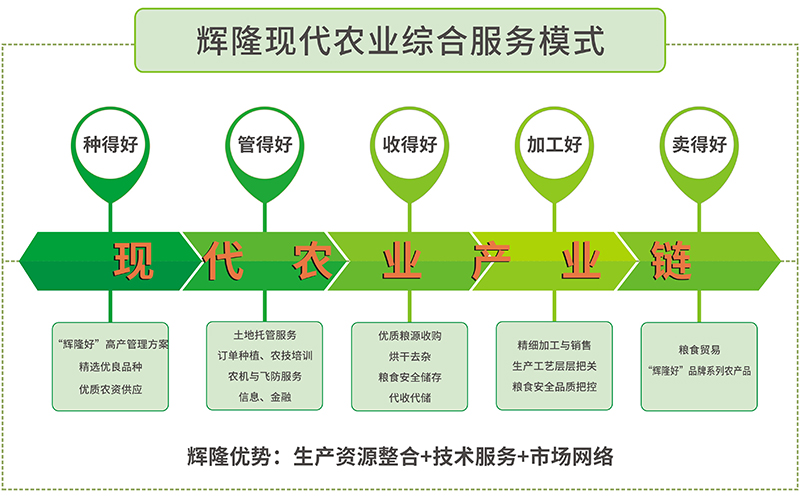 辉隆现代农业综合服务模式

种得好

管得好

收得好

加工好

卖得好

现 代 农 业 产 业 链

“辉隆好”高产管理方案
精选优良品种
优质农资供应

土地托管服务
订单种植、农技培训
农机与飞防服务
信息、金融

优质粮源收购
烘干去杂
粮食安全储存
代收代储

精细加工与销售
生产工艺层层把关
粮食安全品质把控

粮食贸易
“辉隆好”品牌系列农产品

辉隆优势：生产资源整合+技术服务+市场网络